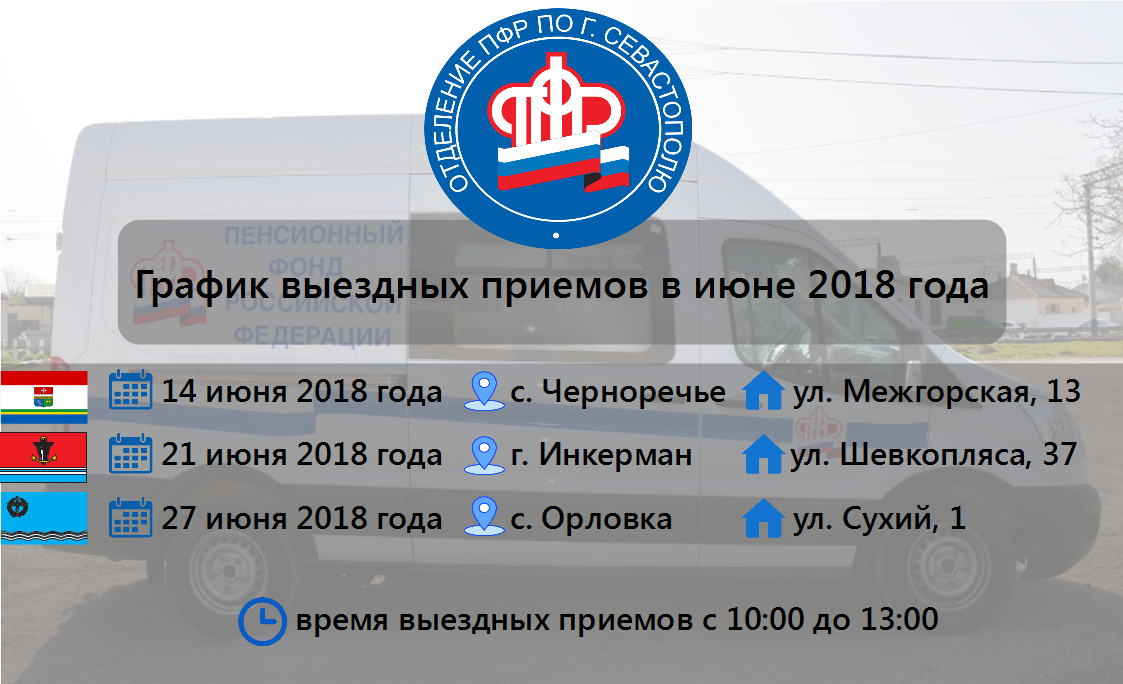 ОТДЕЛЕНИЕ ПФР ПО Г. СЕВАСТОПОЛЮ

ПФР

ПЕНСИОННЫЙ ФОНД РОССИЙСКОЙ ФЕДЕРАЦИИ

График выездных приемов в июне 2018 года

| | | |
|---|---|---|
| 14 июня 2018 года | с. Черноречье | ул. Межгорская, 13 |
| 21 июня 2018 года | г. Инкерман | ул. Шевкопляса, 37 |
| 27 июня 2018 года | с. Орловка | ул. Сухий, 1 |

время выездных приемов с 10:00 до 13:00